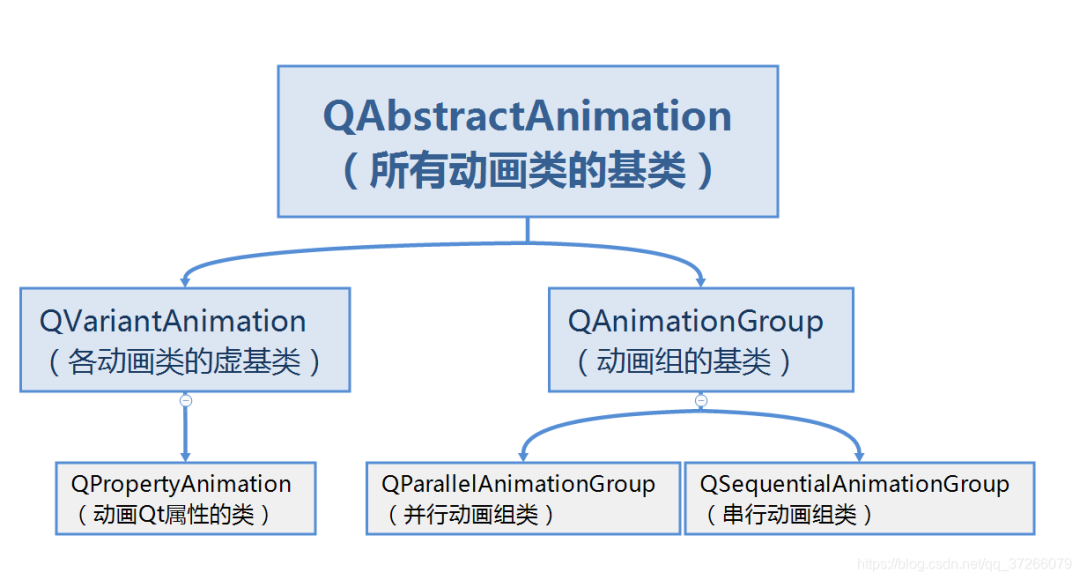 QAbstractAnimation
（所有动画类的基类）

QVariantAnimation
（各动画类的虚基类）

QAnimationGroup
（动画组的基类）

QPropertyAnimation
（动画Qt属性的类）

QParallelAnimationGroup
（并行动画组类）

QSequentialAnimationGroup
（串行动画组类）

https://blog.csdn.net/qq_37266079